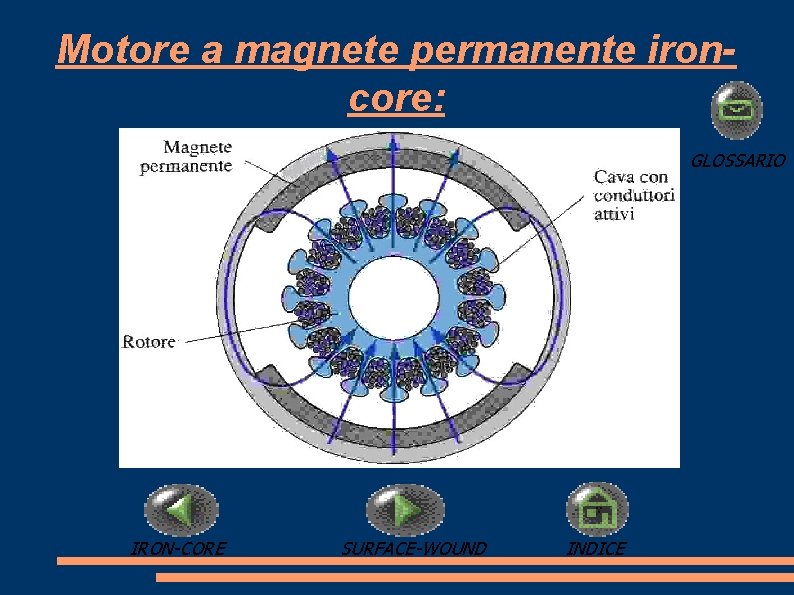 Motore a magnete permanente iron-core:

GLOSSARIO

Magnete permanente

Cava con conduttori attivi

Rotore

IRON-CORE

SURFACE-WOUND

INDICE